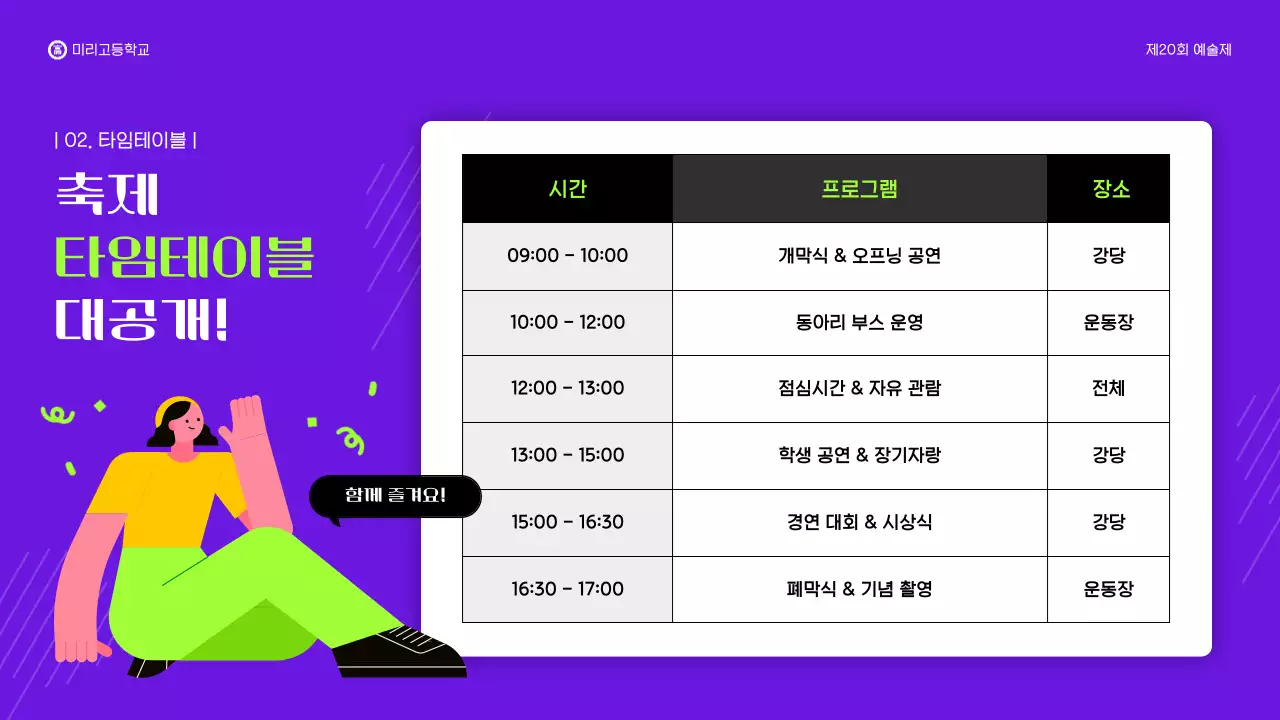 미리고등학교

제20회 예술제

| 02. 타임테이블 |

축제
타임테이블
대공개!

함께 즐겨요!

| 시간 | 프로그램 | 장소 |
|---|---|---|
| 09:00 - 10:00 | 개막식 & 오프닝 공연 | 강당 |
| 10:00 - 12:00 | 동아리 부스 운영 | 운동장 |
| 12:00 - 13:00 | 점심시간 & 자유 관람 | 전체 |
| 13:00 - 15:00 | 학생 공연 & 장기자랑 | 강당 |
| 15:00 - 16:30 | 경연 대회 & 시상식 | 강당 |
| 16:30 - 17:00 | 폐막식 & 기념 촬영 | 운동장 |